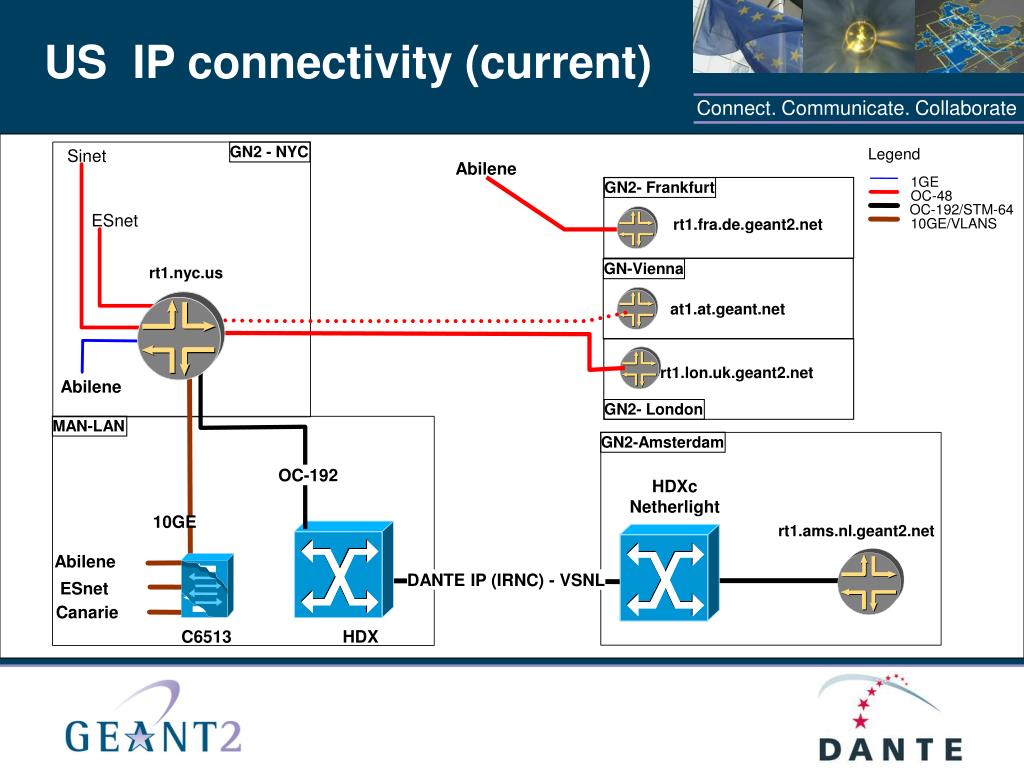 US IP connectivity (current)

Connect. Communicate. Collaborate

GN2 - NYC

Sinet

ESnet

rt1.nyc.us

Abilene

Abilene

GN2- Frankfurt

rt1.fra.de.geant2.net

GN-Vienna

at1.at.geant.net

rt1.lon.uk.geant2.net

GN2- London

Legend
1GE
OC-48
OC-192/STM-64
10GE/VLANS

MAN-LAN

OC-192

10GE

Abilene
ESnet
Canarie

C6513

HDX

DANTE IP (IRNC) - VSNL

GN2-Amsterdam

HDXc
Netherlight

rt1.ams.nl.geant2.net

GEANT2

DANTE